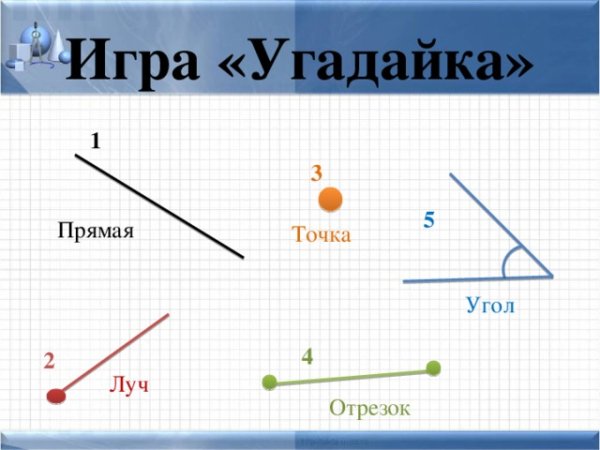 Игра «Угадайка»

1

Прямая

3

Точка

5

Угол

2

Луч

4

Отрезок